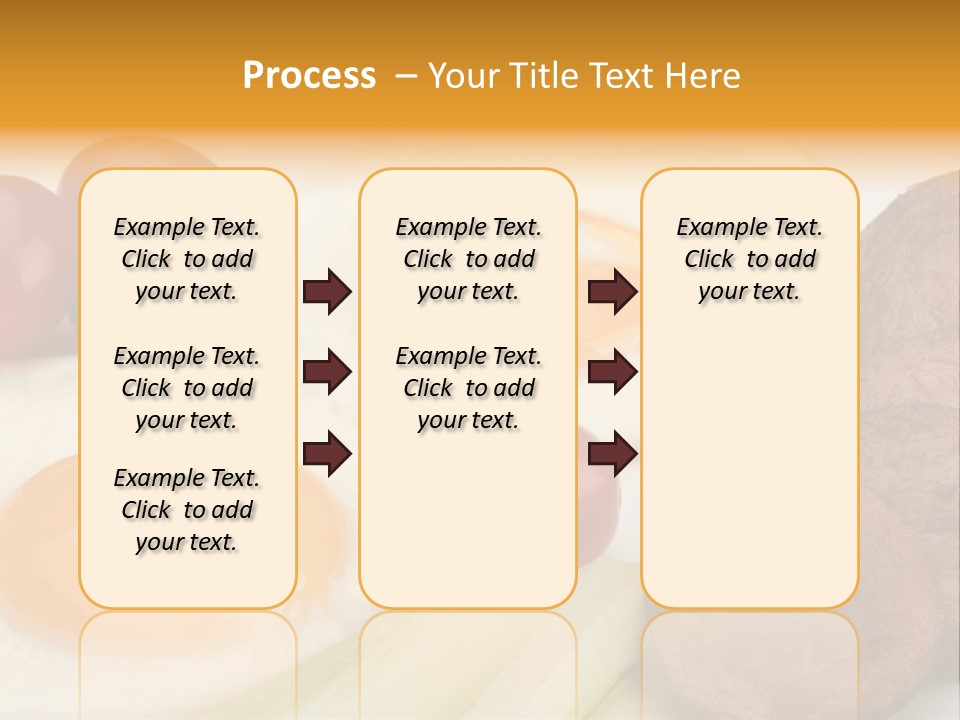 Process – Your Title Text Here

Example Text. Click to add your text.

Example Text. Click to add your text.

Example Text. Click to add your text.

Example Text. Click to add your text.

Example Text. Click to add your text.

Example Text. Click to add your text.